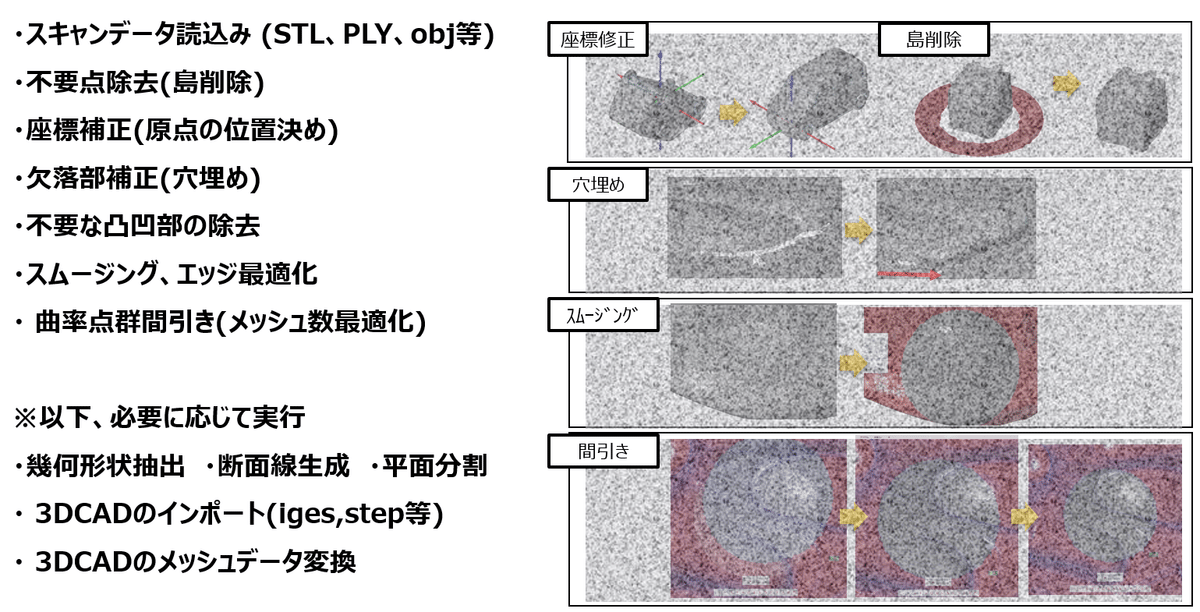 ・スキャンデータ読込み (STL、PLY、obj等)
・不要点除去(島削除)
・座標補正(原点の位置決め)
・欠落部補正(穴埋め)
・不要な凸凹部の除去
・スムージング、エッジ最適化
・ 曲率点群間引き(メッシュ数最適化)

※以下、必要に応じて実行
・幾何形状抽出 ・断面線生成 ・平面分割
・ 3DCADのインポート(iges,step等)
・ 3DCADのメッシュデータ変換

座標修正

島削除

穴埋め

ｽﾑｰｼﾞﾝｸﾞ

間引き